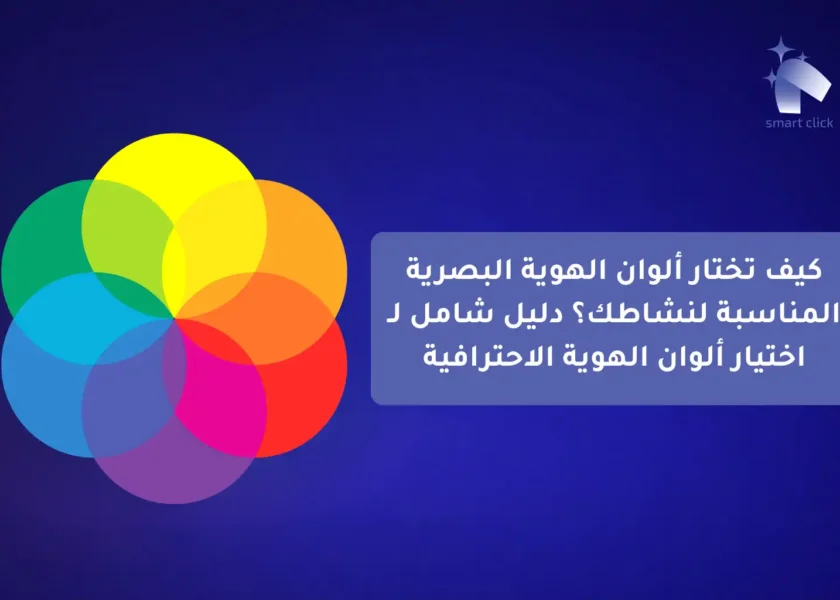 smart click

كيف تختار ألوان الهوية البصرية المناسبة لنشاطك؟ دليل شامل لـ اختيار ألوان الهوية الاحترافية